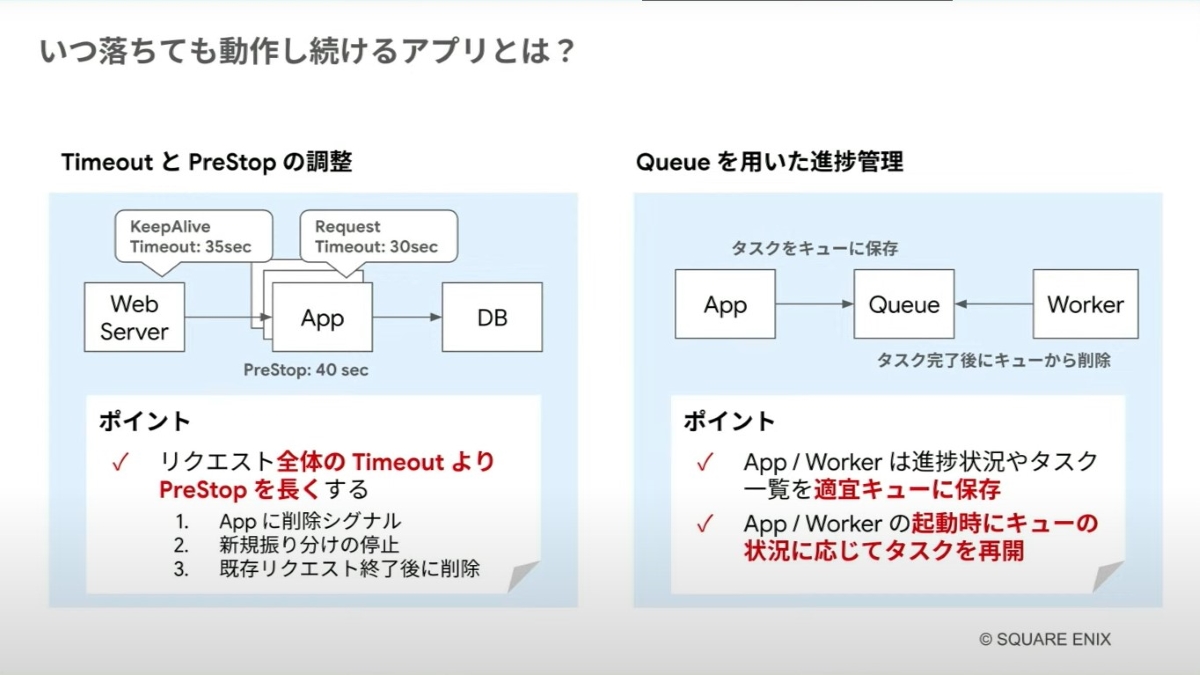 いつ落ちても動作し続けるアプリとは？

Timeout と PreStop の調整

KeepAlive Timeout: 35sec

Request Timeout: 30sec

Web Server

App

DB

PreStop: 40 sec

ポイント

✓ リクエスト全体の Timeout より PreStop を長くする

1. App に削除シグナル
2. 新規振り分けの停止
3. 既存リクエスト終了後に削除

Queue を用いた進捗管理

タスクをキューに保存

App

Queue

Worker

タスク完了後にキューから削除

ポイント

✓ App / Worker は進捗状況やタスク一覧を適宜キューに保存

✓ App / Worker の起動時にキューの状況に応じてタスクを再開

© SQUARE ENIX